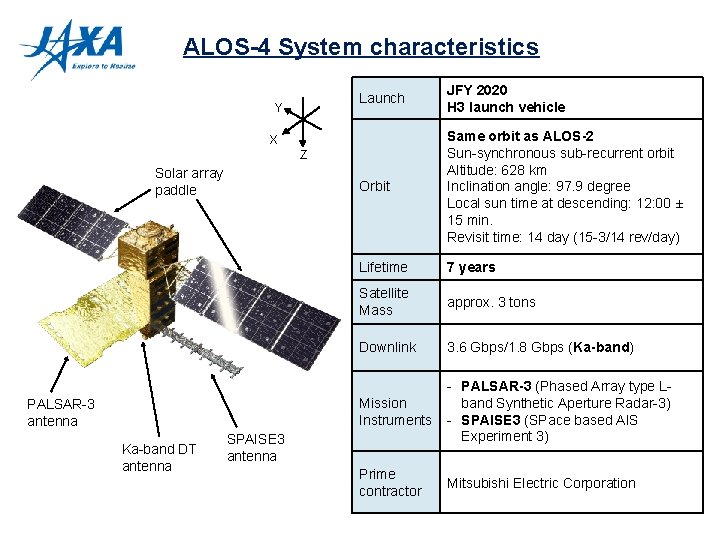 JAXA
Explore to Realize

ALOS-4 System characteristics

Y
X
Z

Solar array paddle

PALSAR-3 antenna

Ka-band DT antenna

SPAISE3 antenna

| Launch | JFY 2020 H3 launch vehicle |
|---|---|
| Orbit | Same orbit as ALOS-2 Sun-synchronous sub-recurrent orbit Altitude: 628 km Inclination angle: 97.9 degree Local sun time at descending: 12:00 ± 15 min. Revisit time: 14 day (15-3/14 rev/day) |
| Lifetime | 7 years |
| Satellite Mass | approx. 3 tons |
| Downlink | 3.6 Gbps/1.8 Gbps (Ka-band) |
| Mission Instruments | - PALSAR-3 (Phased Array type L-band Synthetic Aperture Radar-3) - SPAISE3 (SPace based AIS Experiment 3) |
| Prime contractor | Mitsubishi Electric Corporation |